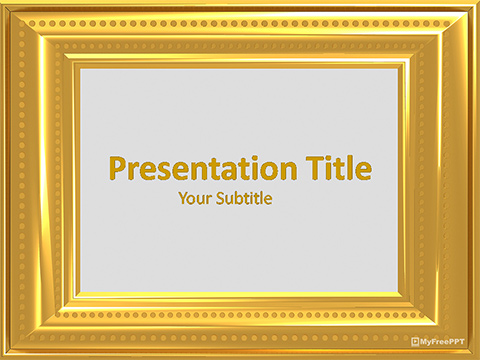 Presentation Title
Your Subtitle

MyFreePPT